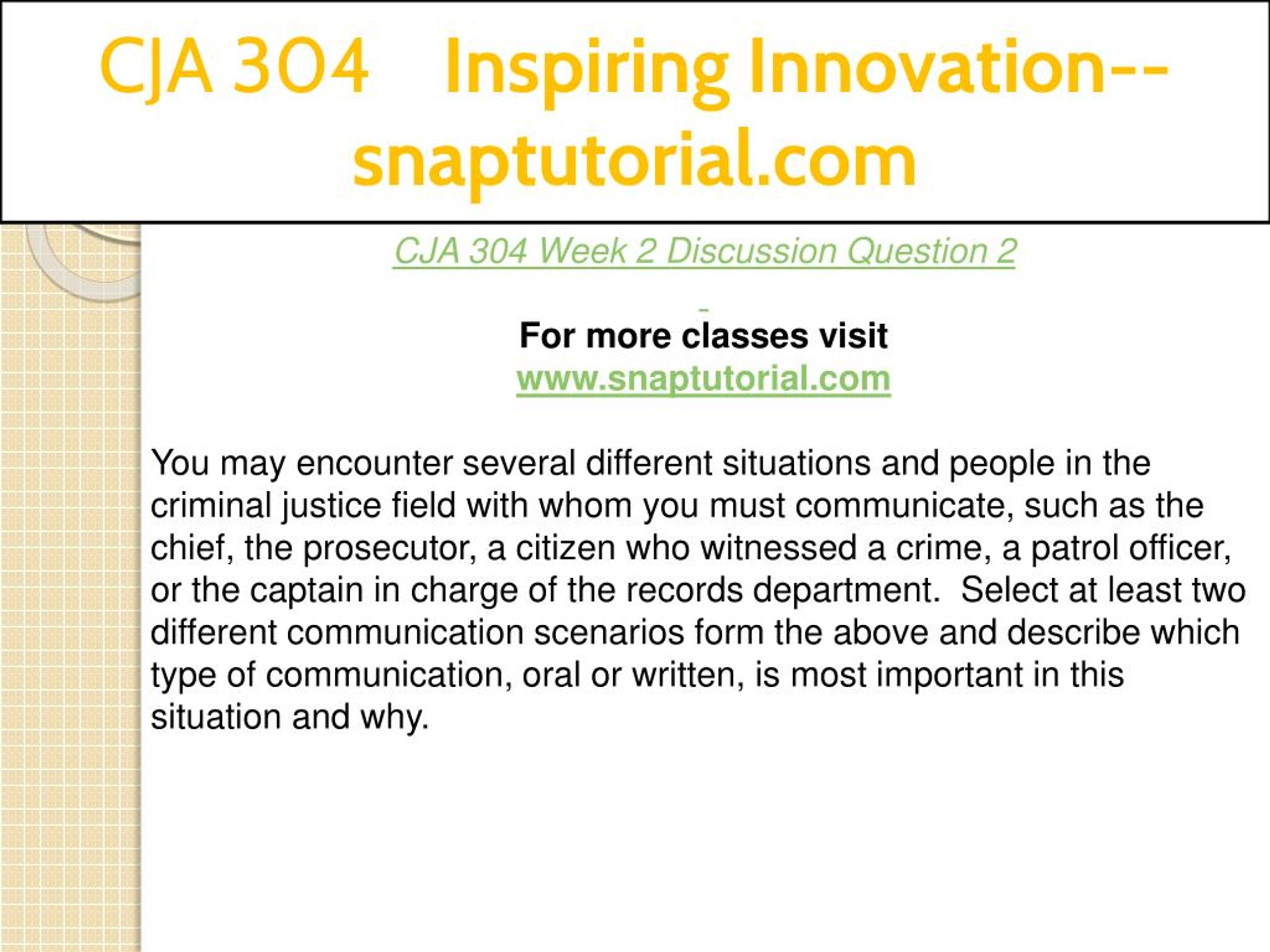 CJA 304 Inspiring Innovation--snaptutorial.com

CJA 304 Week 2 Discussion Question 2

For more classes visit
www.snaptutorial.com

You may encounter several different situations and people in the criminal justice field with whom you must communicate, such as the chief, the prosecutor, a citizen who witnessed a crime, a patrol officer, or the captain in charge of the records department. Select at least two different communication scenarios form the above and describe which type of communication, oral or written, is most important in this situation and why.